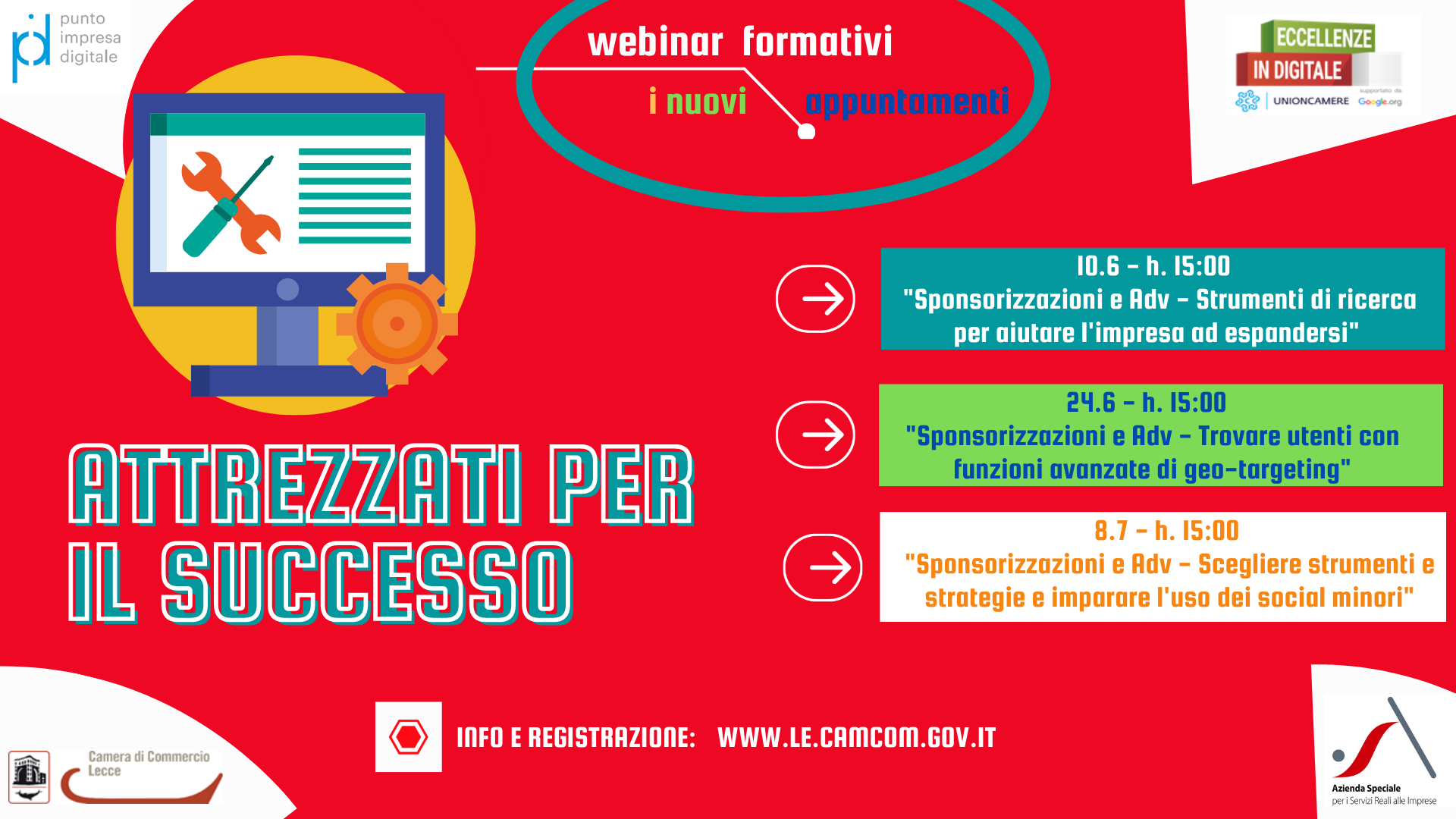 punto impresa digitale

webinar formativi

i nuovi appuntamenti

ECCELLENZE IN DIGITALE
supportato da
UNIONCAMERE Google.org

10.6 - h. 15:00
"Sponsorizzazioni e Adv - Strumenti di ricerca per aiutare l'impresa ad espandersi"

24.6 - h. 15:00
"Sponsorizzazioni e Adv - Trovare utenti con funzioni avanzate di geo-targeting"

8.7 - h. 15:00
"Sponsorizzazioni e Adv - Scegliere strumenti e strategie e imparare l'uso dei social minori"

ATTREZZATI PER IL SUCCESSO

INFO E REGISTRAZIONE: WWW.LE.CAMCOM.GOV.IT

Camera di Commercio Lecce

Azienda Speciale per i Servizi Reali alle Imprese